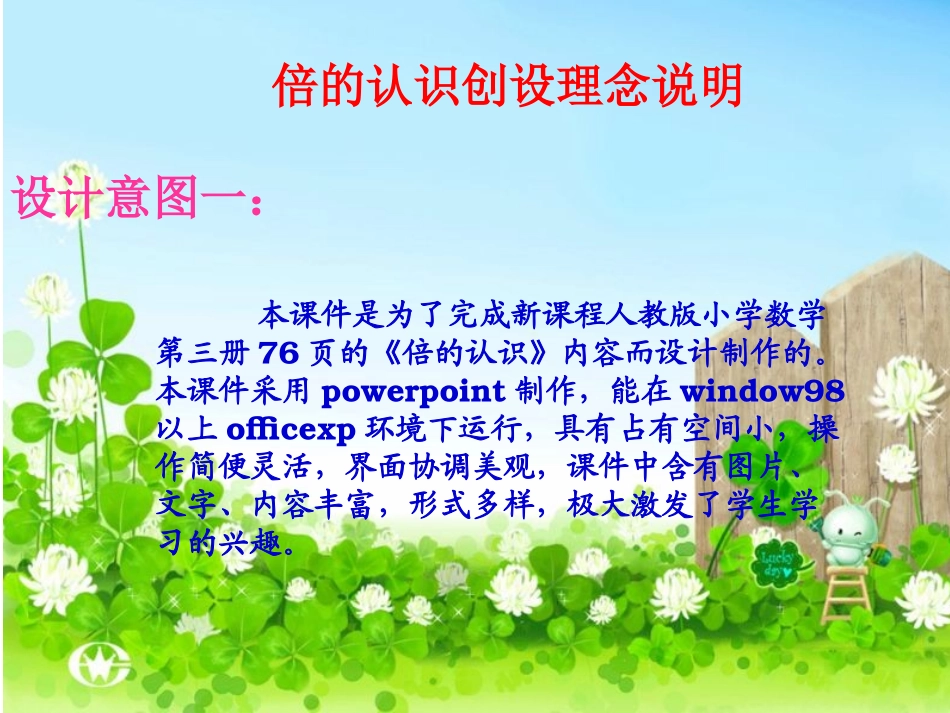 倍的认识创设理念说明

设计意图一：

本课件是为了完成新课程人教版小学数学第三册 76 页的《倍的认识》内容而设计制作的。本课件采用 powerpoint 制作，能在 window98 以上 officexp 环境下运行，具有占有空间小，操作简便灵活，界面协调美观，课件中含有图片、文字、内容丰富，形式多样，极大激发了学生学习的兴趣。

Lucky day